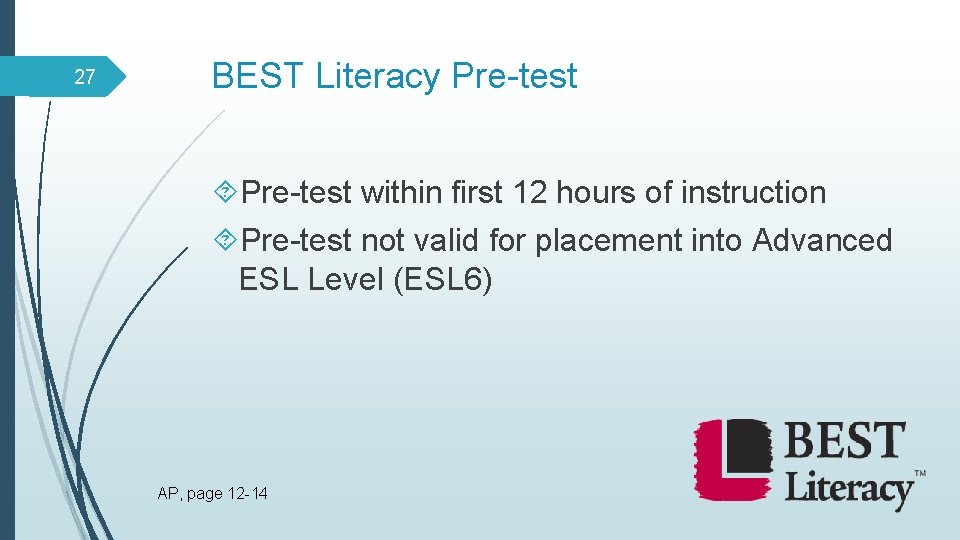 27

BEST Literacy Pre-test

Pre-test within first 12 hours of instruction

Pre-test not valid for placement into Advanced ESL Level (ESL6)

AP, page 12-14

BEST Literacy™